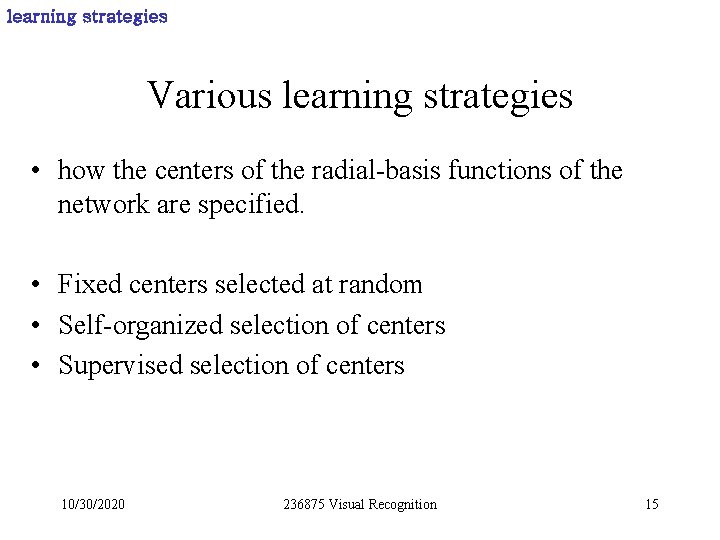 learning strategies

Various learning strategies

• how the centers of the radial-basis functions of the network are specified.

• Fixed centers selected at random
• Self-organized selection of centers
• Supervised selection of centers

10/30/2020 236875 Visual Recognition 15